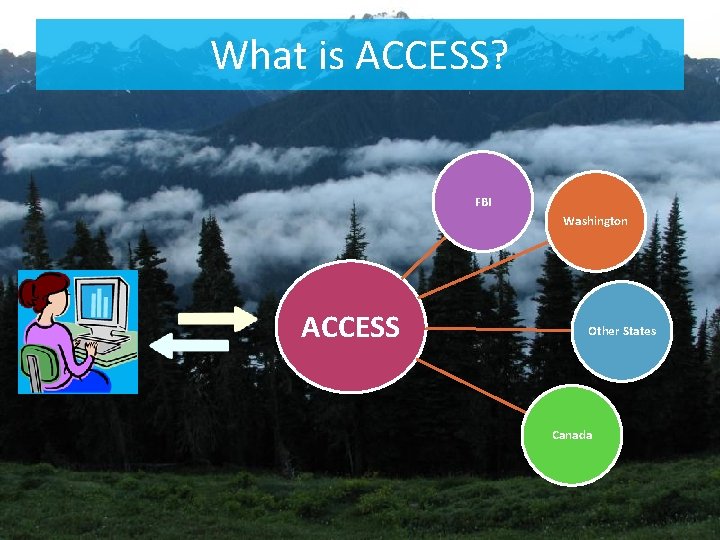 What is ACCESS?

ACCESS

FBI

Washington

Other States

Canada